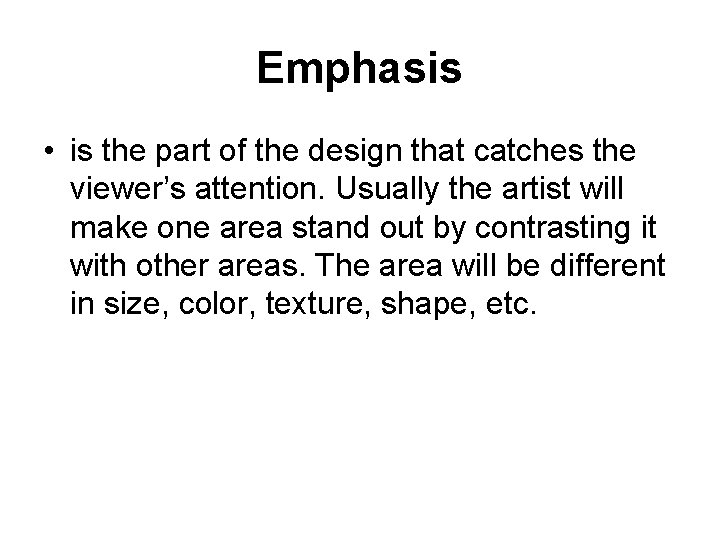 Emphasis

• is the part of the design that catches the viewer’s attention. Usually the artist will make one area stand out by contrasting it with other areas. The area will be different in size, color, texture, shape, etc.